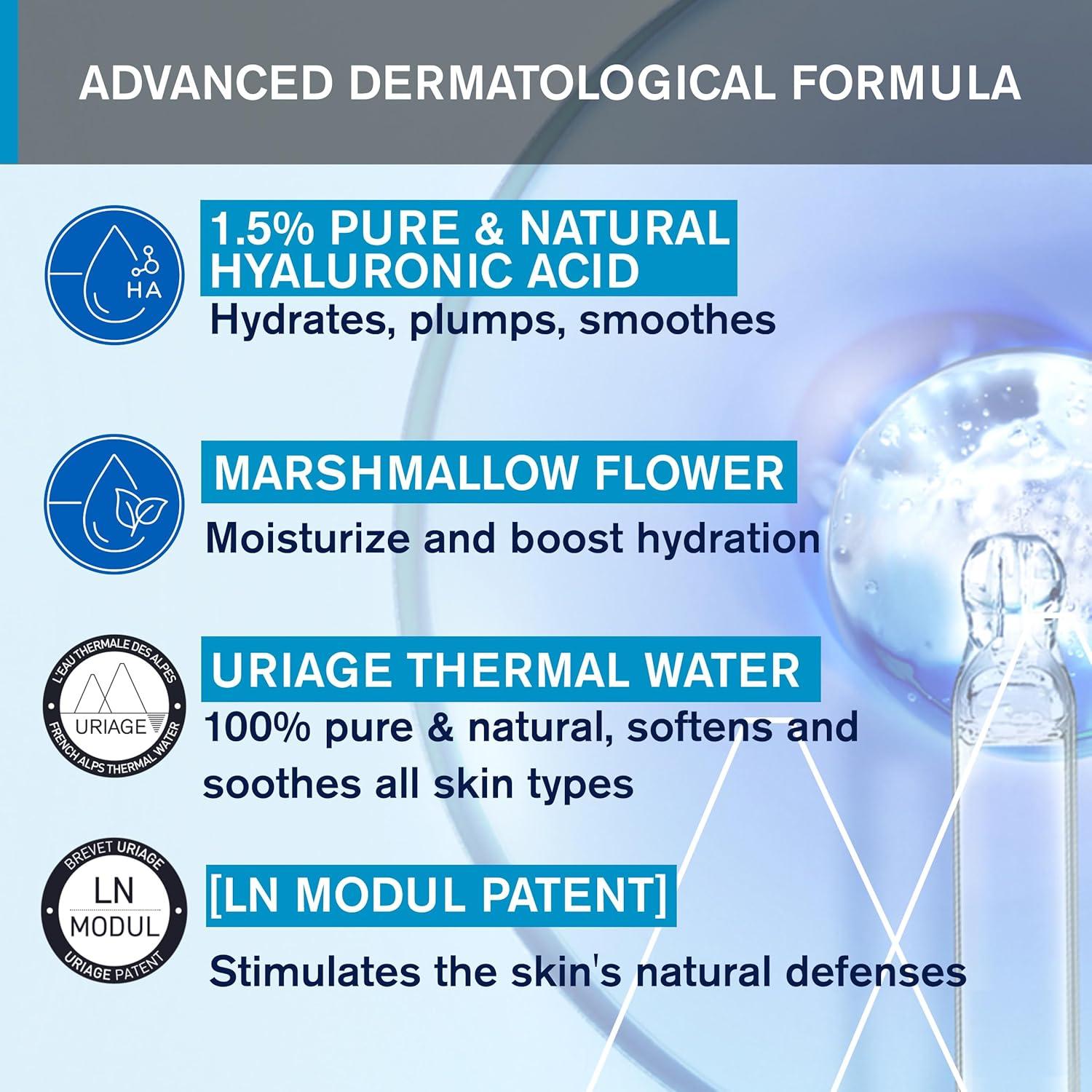 ADVANCED DERMATOLOGICAL FORMULA

HA

1.5% PURE & NATURAL HYALURONIC ACID

Hydrates, plumps, smoothes

MARSHMALLOW FLOWER

Moisturize and boost hydration

L'EAU THERMALE DES ALPES
URIAGE
FRENCH ALPS THERMAL WATER

URIAGE THERMAL WATER

100% pure & natural, softens and soothes all skin types

BREVET URIAGE
LN
MODUL
URIAGE PATENT

[LN MODUL PATENT]

Stimulates the skin's natural defenses